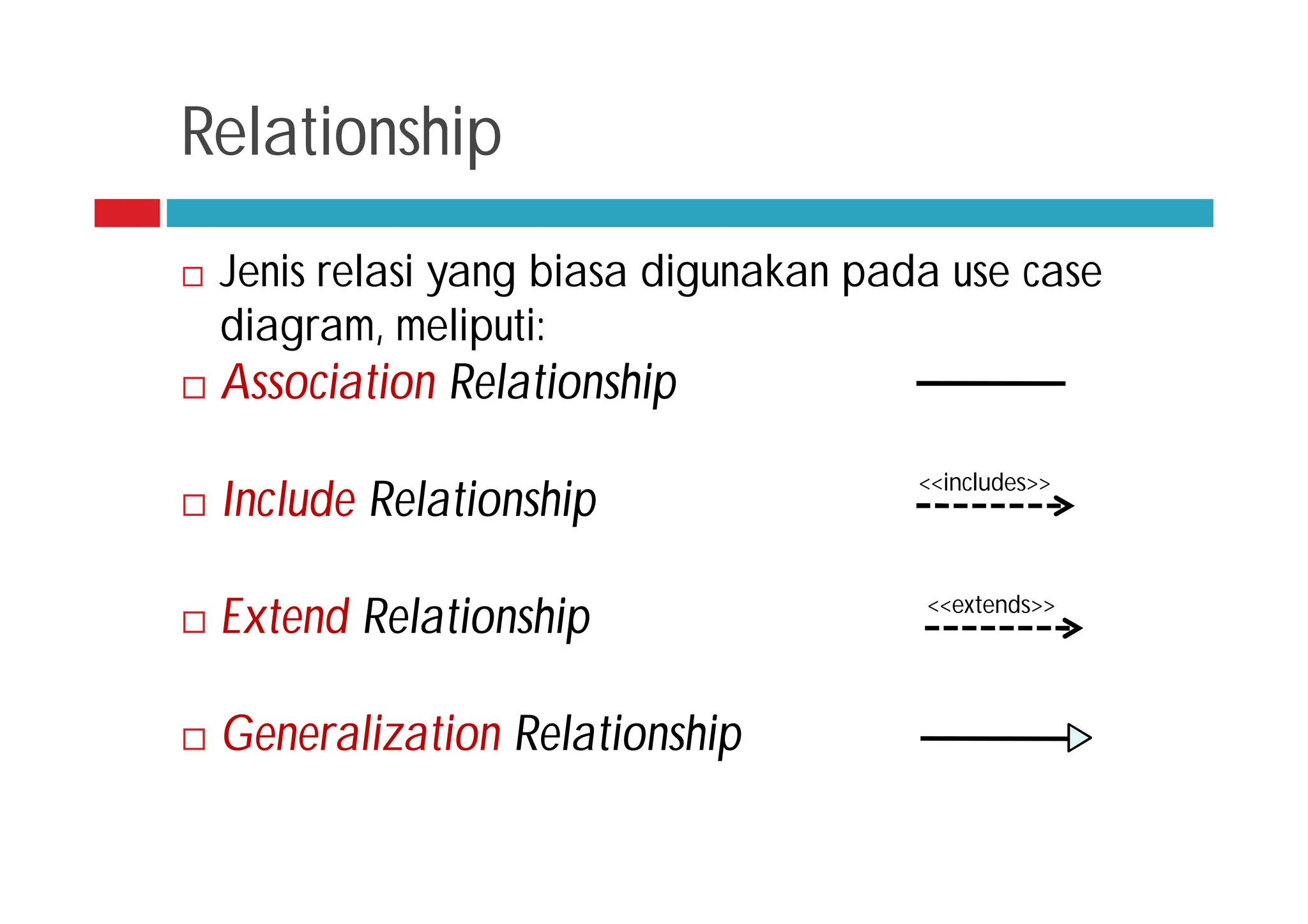 Relationship

□ Jenis relasi yang biasa digunakan pada use case diagram, meliputi:

□ Association Relationship

□ Include Relationship

<<includes>>

□ Extend Relationship

<<extends>>

□ Generalization Relationship